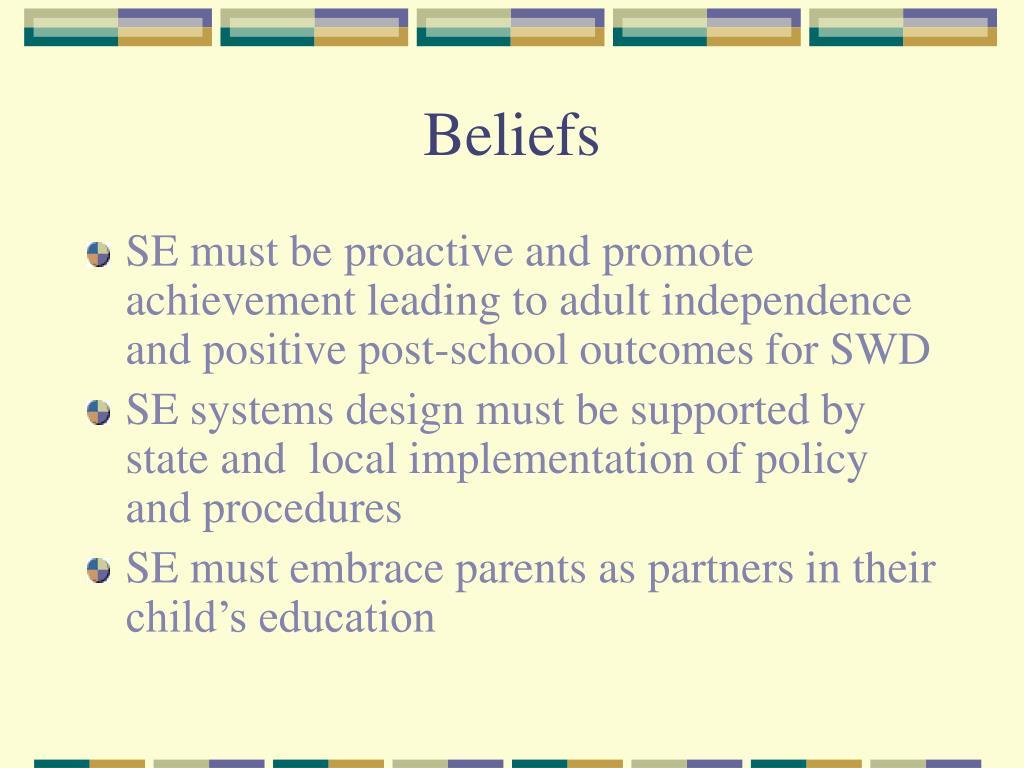 Beliefs

SE must be proactive and promote achievement leading to adult independence and positive post-school outcomes for SWD

SE systems design must be supported by state and  local implementation of policy and procedures

SE must embrace parents as partners in their child’s education